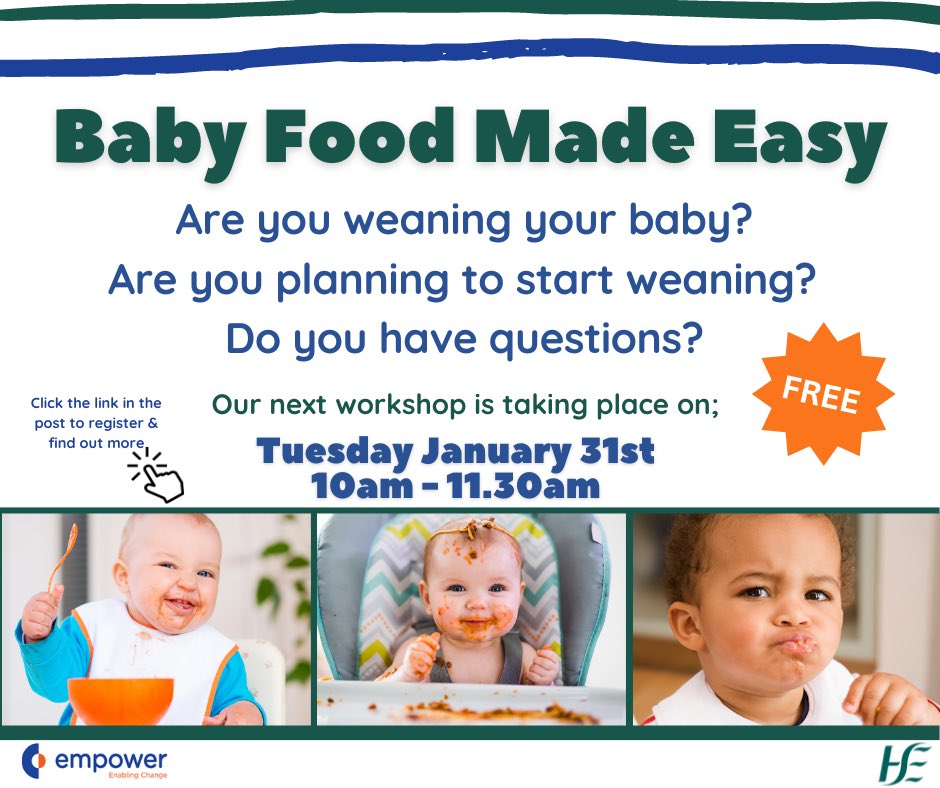 Baby Food Made Easy

Are you weaning your baby?
Are you planning to start weaning?
Do you have questions?

FREE

Click the link in the post to register & find out more

Our next workshop is taking place on;

Tuesday January 31st
10am - 11.30am

empower
Enabling Change

HSE